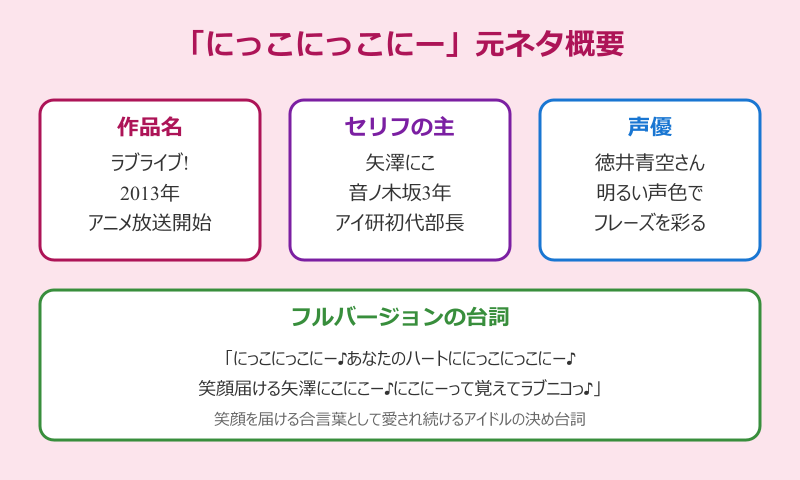 「にっこにっこにー」元ネタ概要

作品名
ラブライブ!
2013年
アニメ放送開始

セリフの主
矢澤にこ
音ノ木坂3年
アイ研初代部長

声優
徳井青空さん
明るい声色で
フレーズを彩る

フルバージョンの台詞
「にっこにっこにー♪あなたのハートににっこにっこにー♪
笑顔届ける矢澤にこにこー♪にこにーって覚えてラブニコっ♪」
笑顔を届ける合言葉として愛され続けるアイドルの決め台詞